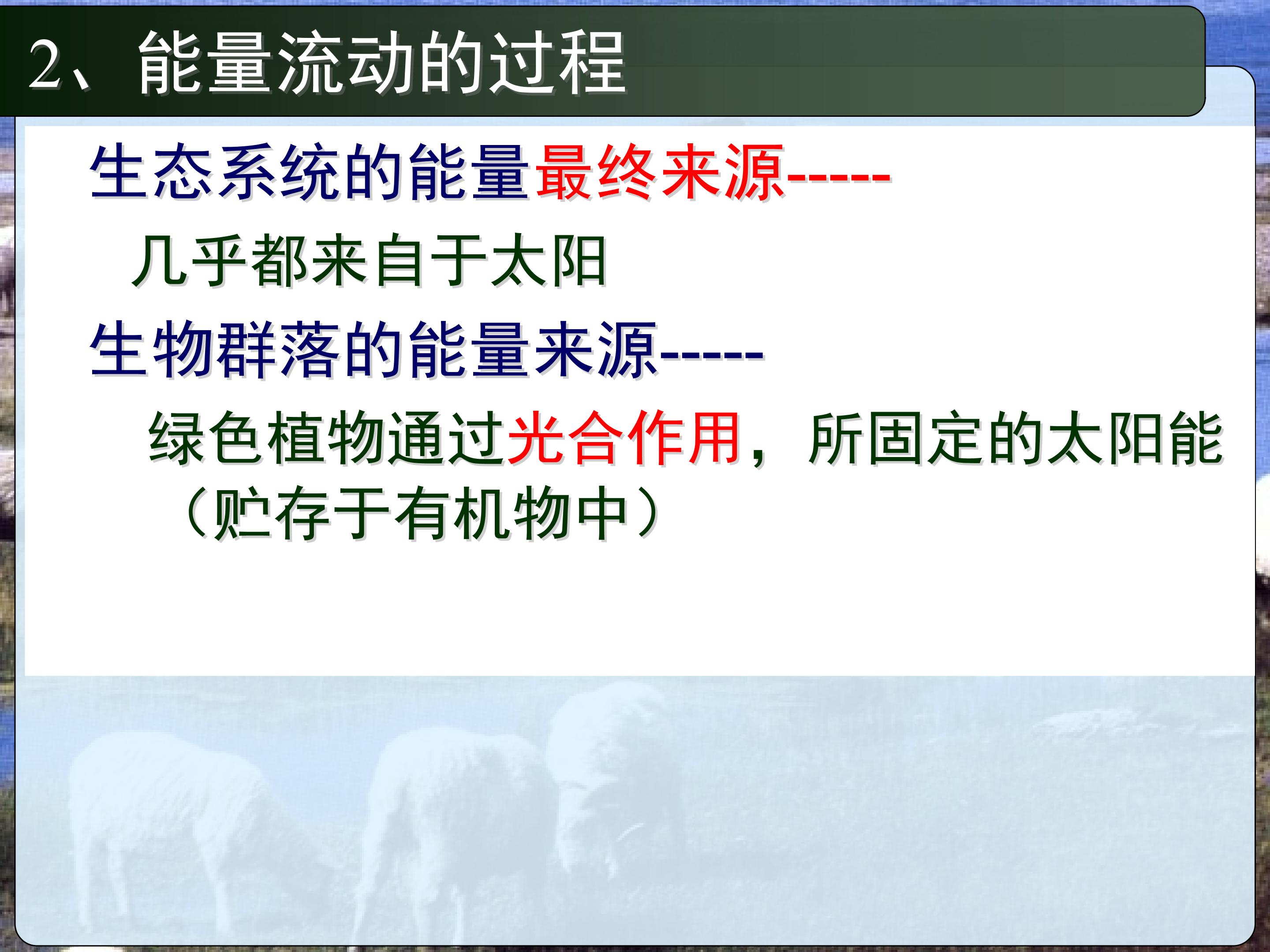 2、能量流动的过程

生态系统的能量最终来源-----

几乎都来自于太阳

生物群落的能量来源-----

绿色植物通过光合作用，所固定的太阳能（贮存于有机物中）